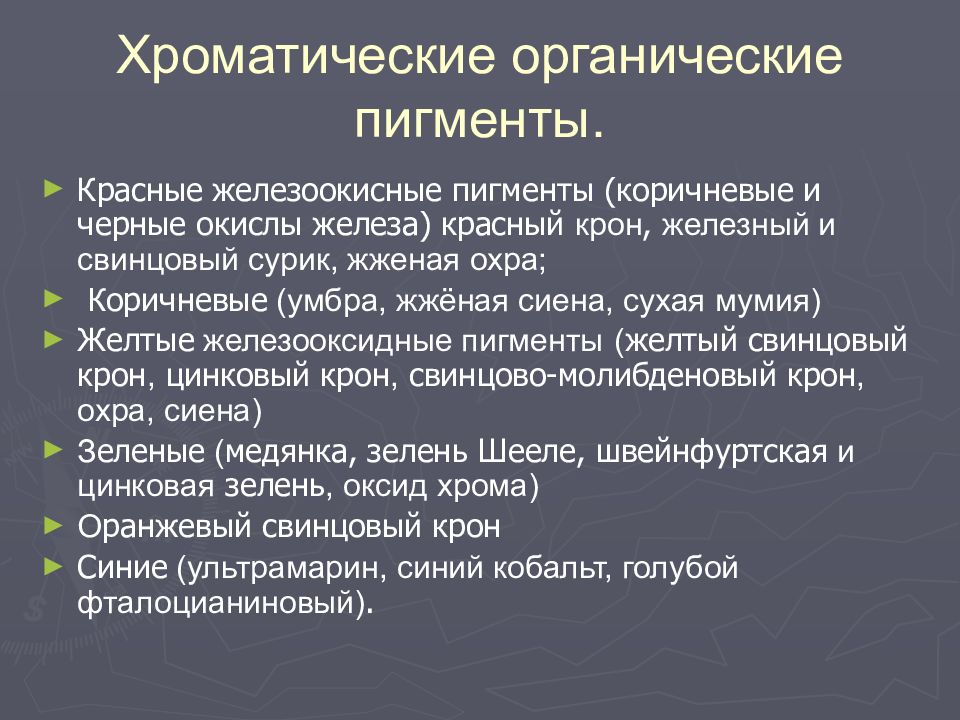 Хроматические органические пигменты.

► Красные железоокисные пигменты (коричневые и черные окислы железа) красный крон, железный и свинцовый сурик, жженая охра;

► Коричневые (умбра, жжёная сиена, сухая мумия)

► Желтые железооксидные пигменты (желтый свинцовый крон, цинковый крон, свинцово-молибденовый крон, охра, сиена)

► Зеленые (медянка, зелень Шееле, швейнфуртская и цинковая зелень, оксид хрома)

► Оранжевый свинцовый крон

► Синие (ультрамарин, синий кобальт, голубой фталоцианиновый).